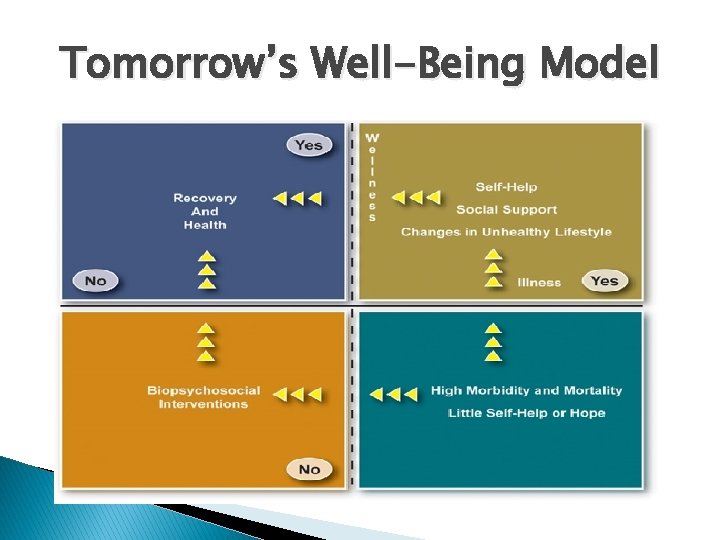 Tomorrow's Well-Being Model

Yes

Recovery
And
Health

No

Wellness

Self-Help

Social Support

Changes in Unhealthy Lifestyle

Illness

Yes

Biopsychosocial
Interventions

No

High Morbidity and Mortality

Little Self-Help or Hope